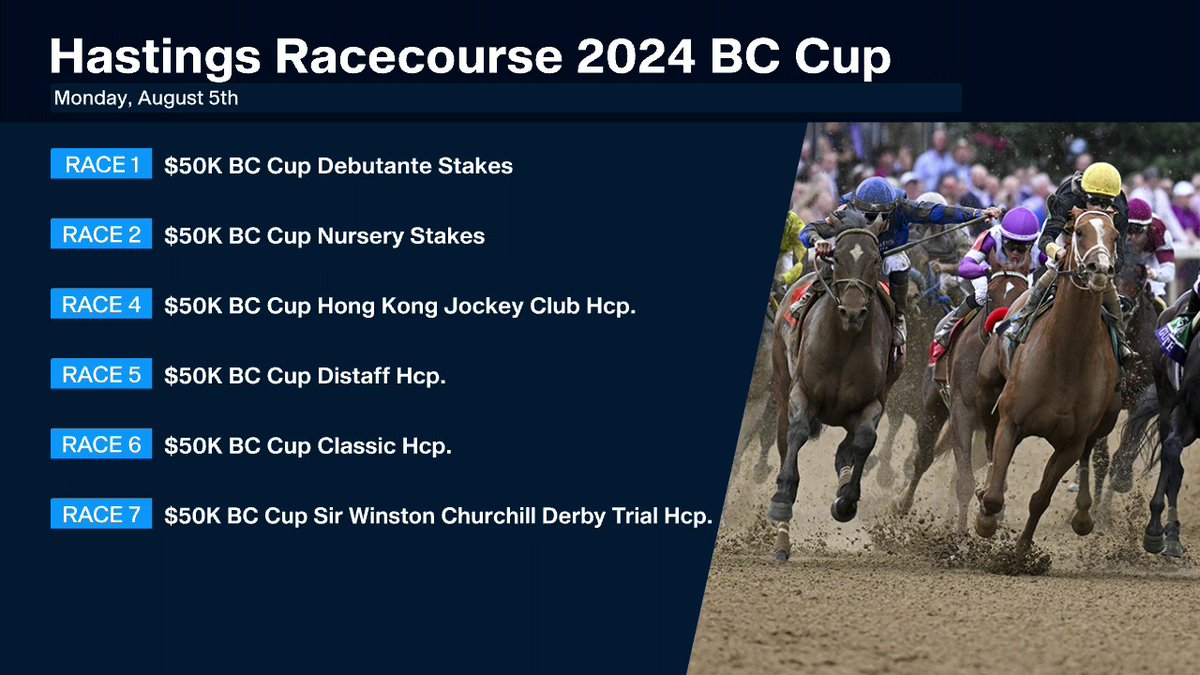 Hastings Racecourse 2024 BC Cup

Monday, August 5th

RACE 1 \$50K BC Cup Debutante Stakes

RACE 2 \$50K BC Cup Nursery Stakes

RACE 4 \$50K BC Cup Hong Kong Jockey Club Hcp.

RACE 5 \$50K BC Cup Distaff Hcp.

RACE 6 \$50K BC Cup Classic Hcp.

RACE 7 \$50K BC Cup Sir Winston Churchill Derby Trial Hcp.